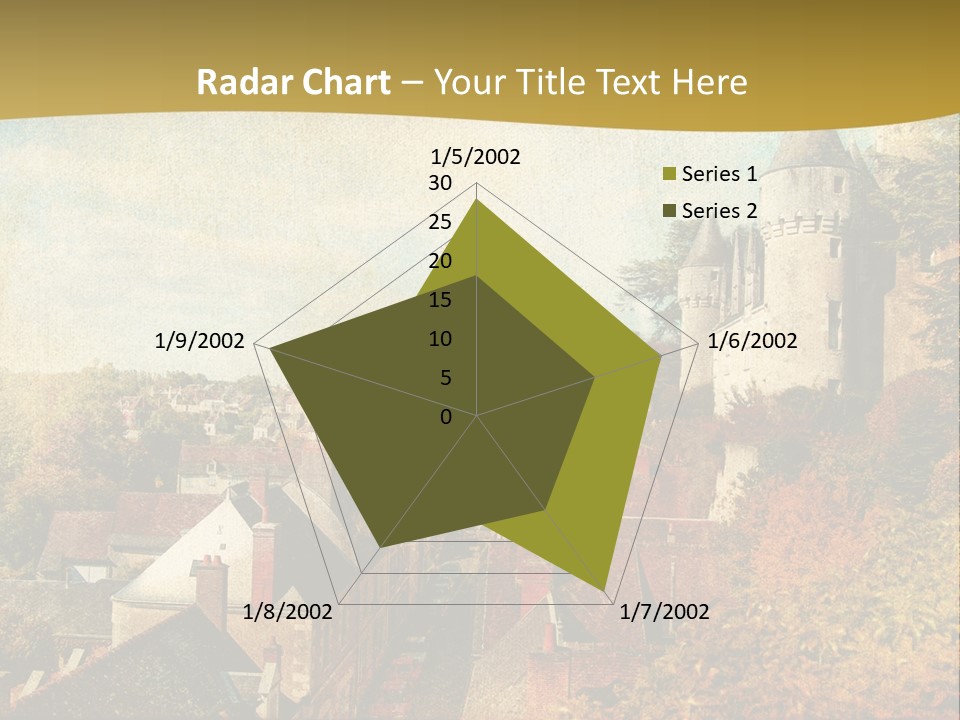 Radar Chart – Your Title Text Here

1/5/2002
30
25
20
15
10
5
0
1/6/2002
1/7/2002
1/8/2002
1/9/2002

Series 1
Series 2